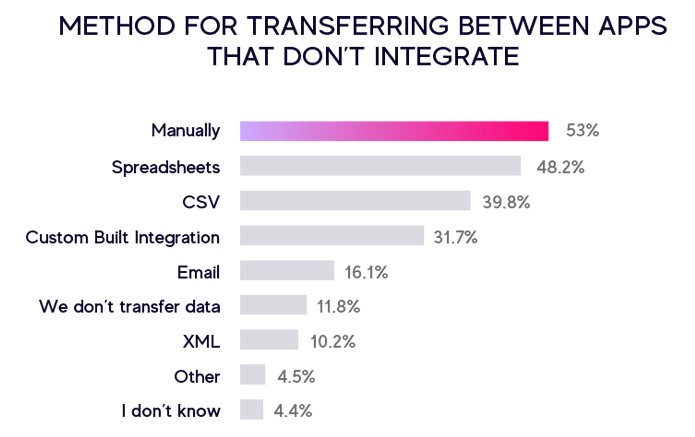 METHOD FOR TRANSFERRING BETWEEN APPS THAT DON'T INTEGRATE

Manually 53%
Spreadsheets 48.2%
CSV 39.8%
Custom Built Integration 31.7%
Email 16.1%
We don't transfer data 11.8%
XML 10.2%
Other 4.5%
I don't know 4.4%